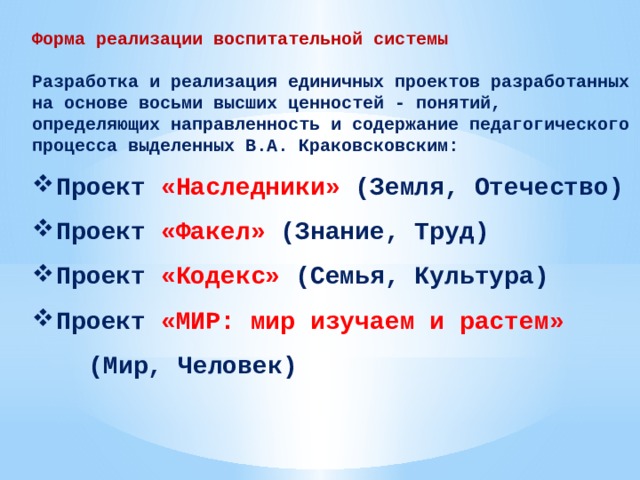 Форма реализации воспитательной системы

Разработка и реализация единичных проектов разработанных на основе восьми высших ценностей - понятий, определяющих направленность и содержание педагогического процесса выделенных В.А. Краковсковским:

❖ Проект «Наследники» (Земля, Отечество)

❖ Проект «Факел» (Знание, Труд)

❖ Проект «Кодекс» (Семья, Культура)

❖ Проект «МИР: мир изучаем и растем» (Мир, Человек)